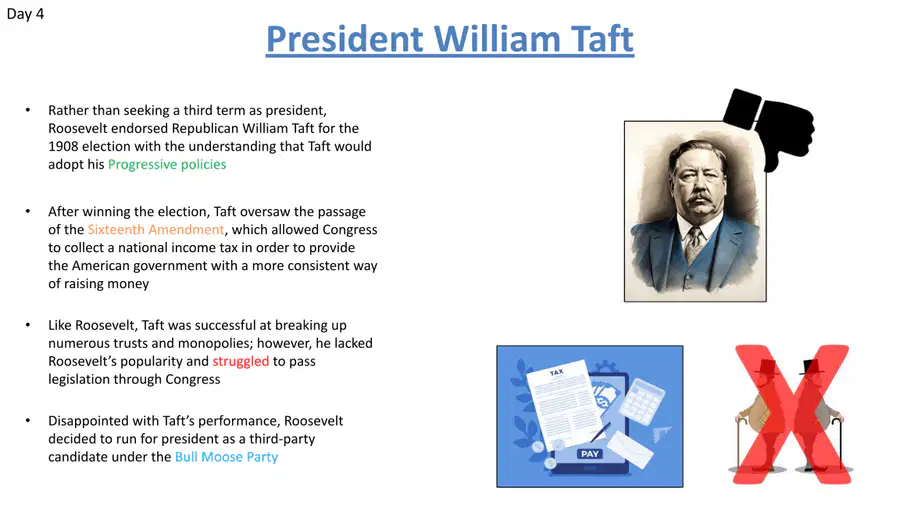 Day 4

President William Taft

• Rather than seeking a third term as president, Roosevelt endorsed Republican William Taft for the 1908 election with the understanding that Taft would adopt his Progressive policies

• After winning the election, Taft oversaw the passage of the Sixteenth Amendment, which allowed Congress to collect a national income tax in order to provide the American government with a more consistent way of raising money

• Like Roosevelt, Taft was successful at breaking up numerous trusts and monopolies; however, he lacked Roosevelt's popularity and struggled to pass legislation through Congress

• Disappointed with Taft's performance, Roosevelt decided to run for president as a third-party candidate under the Bull Moose Party

TAX

PAY